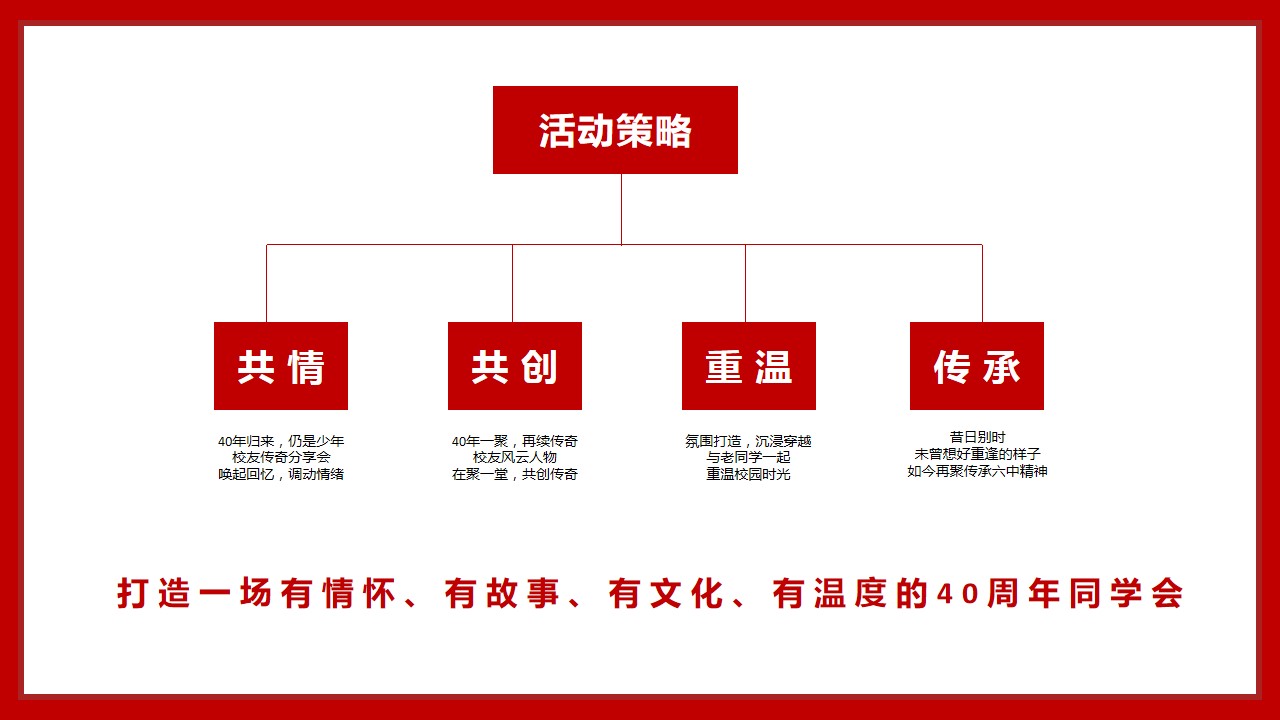 活动策略

共情

40年归来，仍是少年
校友传奇分享会
唤起回忆，调动情绪

共创

40年一聚，再续传奇
校友风云人物
在聚一堂，共创传奇

重温

氛围打造，沉浸穿越
与老同学一起
重温校园时光

传承

昔日别时
未曾想好重逢的样子
如今再聚传承六中精神

打造一场有情怀、有故事、有文化、有温度的40周年同学会